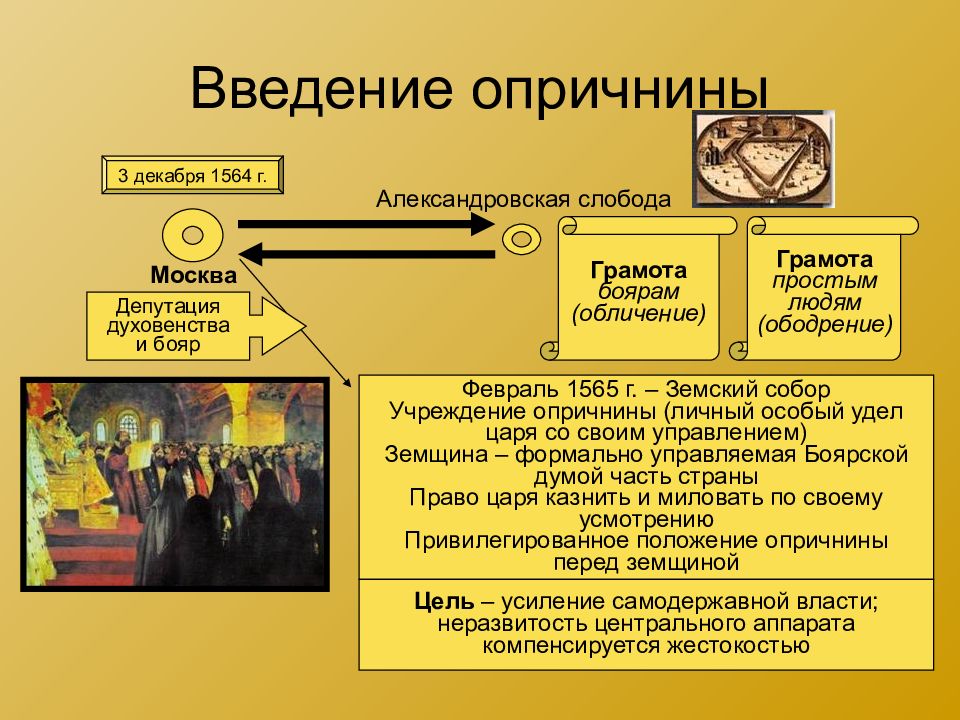 Введение опричнины

3 декабря 1564 г.

Александровская слобода

Москва

Депутация духовенства и бояр

Грамота боярам (обличение)

Грамота простым людям (ободрение)

Февраль 1565 г. – Земский собор
Учреждение опричнины (личный особый удел царя со своим управлением)
Земщина – формально управляемая Боярской думой часть страны
Право царя казнить и миловать по своему усмотрению
Привилегированное положение опричнины перед земщиной

Цель – усиление самодержавной власти; неразвитость центрального аппарата компенсируется жестокостью